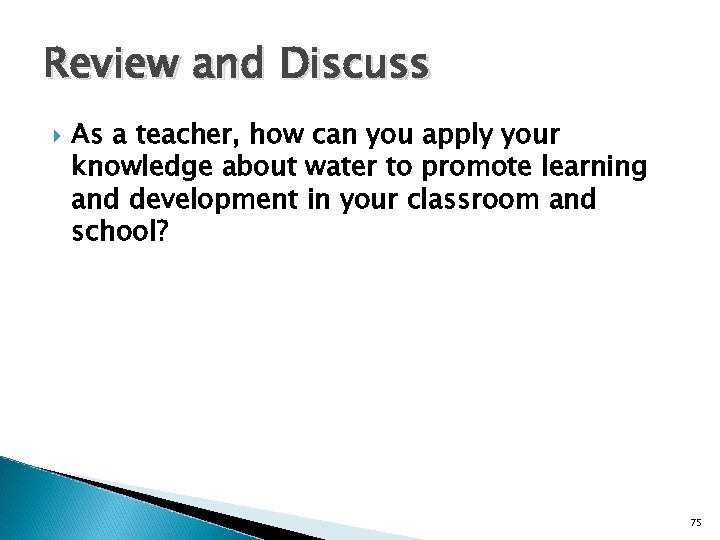 Review and Discuss

As a teacher, how can you apply your knowledge about water to promote learning and development in your classroom and school?

75